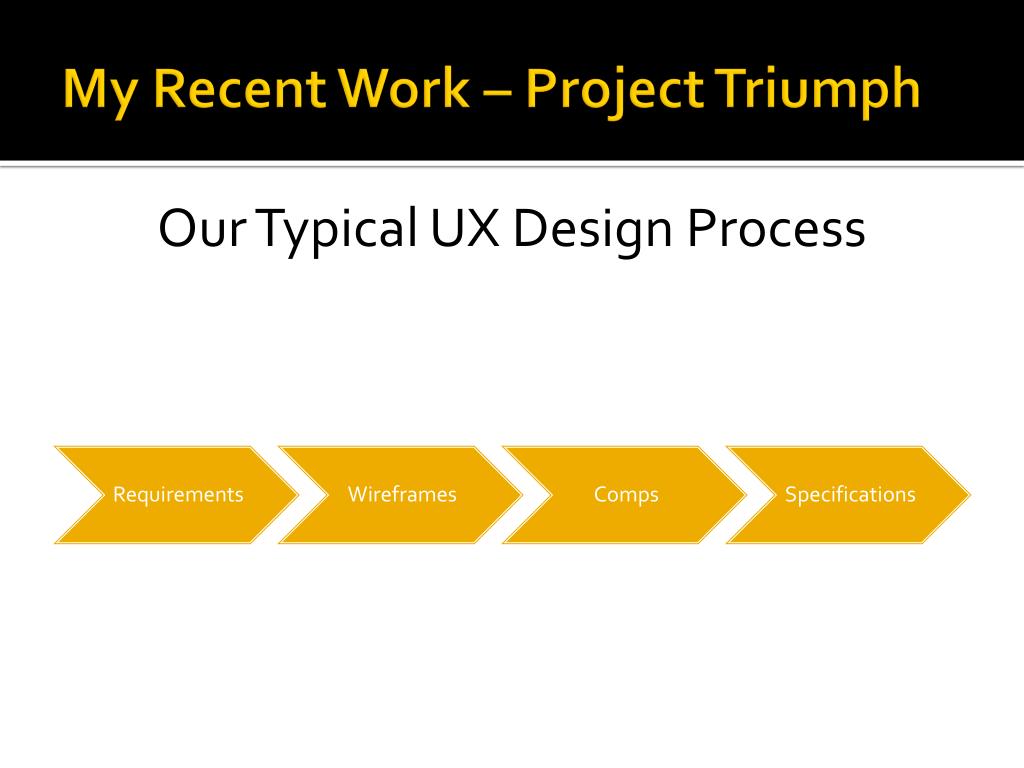 My Recent Work – Project Triumph

Our Typical UX Design Process

Requirements

Wireframes

Comps

Specifications